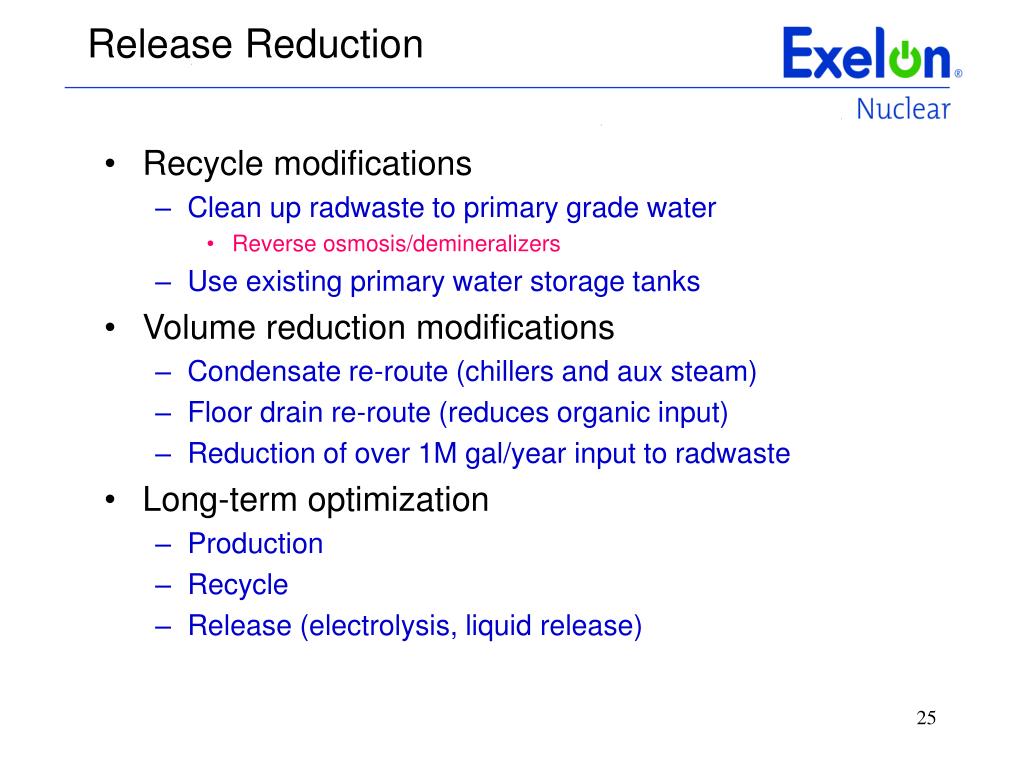 Release Reduction

Exelon®
Nuclear

• Recycle modifications
– Clean up radwaste to primary grade water
• Reverse osmosis/demineralizers
– Use existing primary water storage tanks
• Volume reduction modifications
– Condensate re-route (chillers and aux steam)
– Floor drain re-route (reduces organic input)
– Reduction of over 1M gal/year input to radwaste
• Long-term optimization
– Production
– Recycle
– Release (electrolysis, liquid release)

25